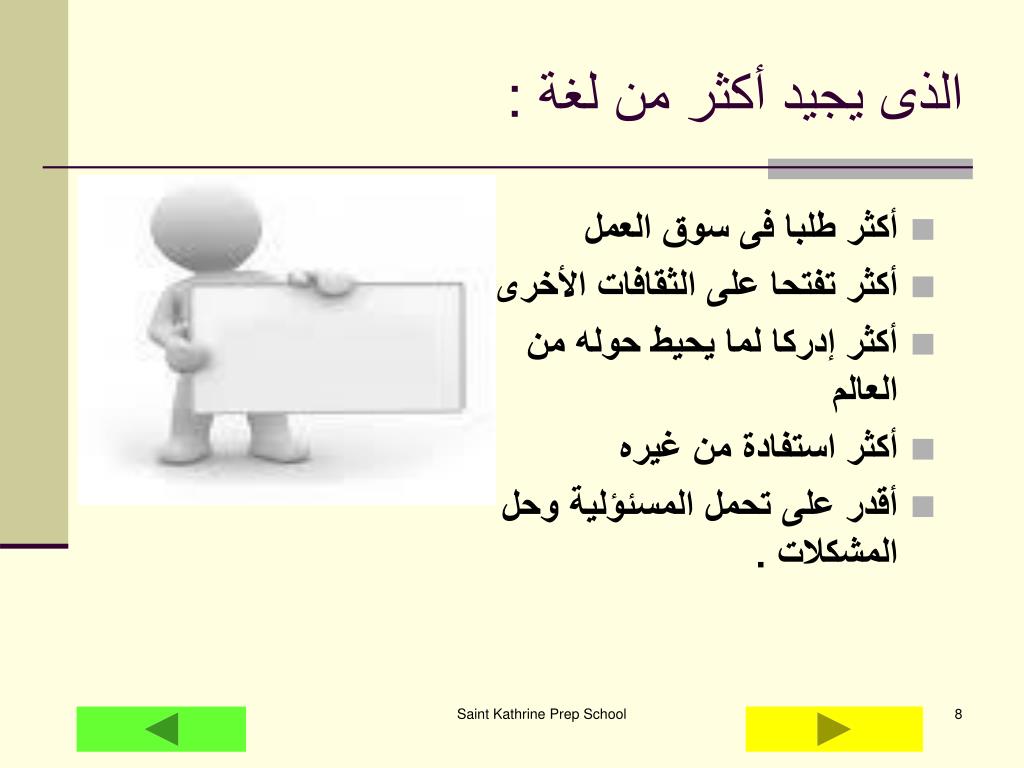 الذى يجيد أكثر من لغة :

- أكثر طلبا فى سوق العمل
- أكثر تفتحا على الثقافات الأخرى
- أكثر إدركا لما يحيط حوله من العالم
- أكثر استفادة من غيره
- أقدر على تحمل المسئولية وحل المشكلات .

Saint Kathrine Prep School

8